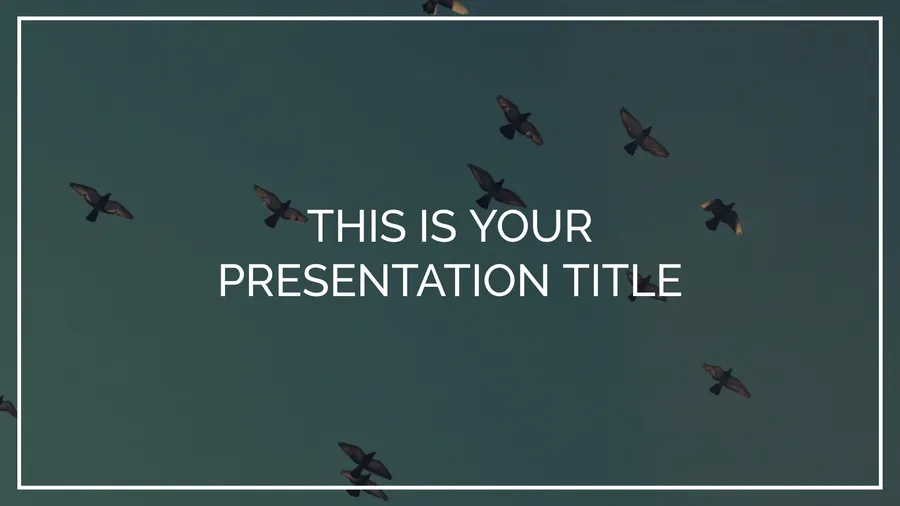 THIS IS YOUR PRESENTATION TITLE